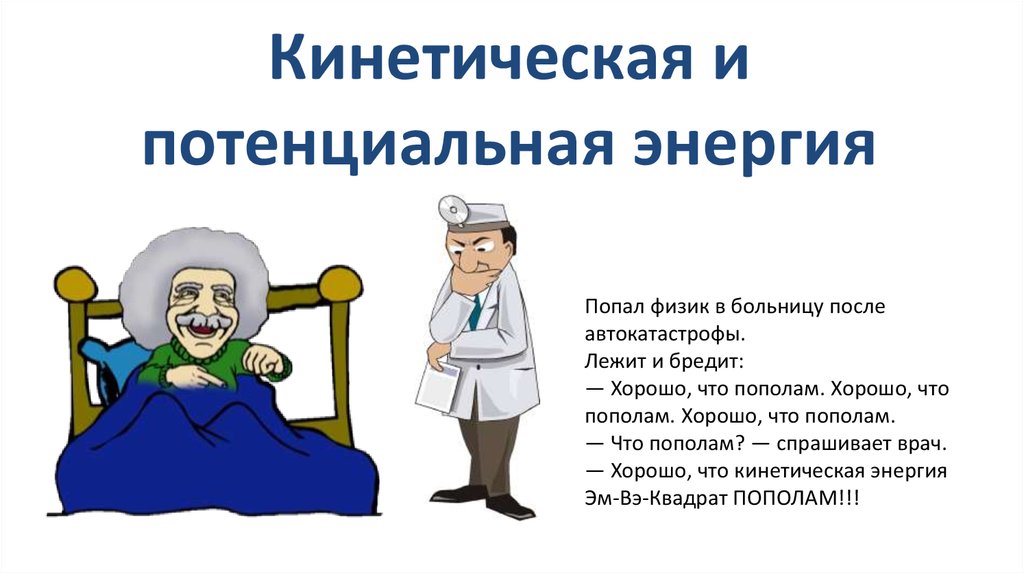 Кинетическая и потенциальная энергия

Попал физик в больницу после автокатастрофы.
Лежит и бредит:
— Хорошо, что пополам. Хорошо, что пополам. Хорошо, что пополам.
— Что пополам? — спрашивает врач.
— Хорошо, что кинетическая энергия Эм-Вэ-Квадрат ПОПОЛАМ!!!